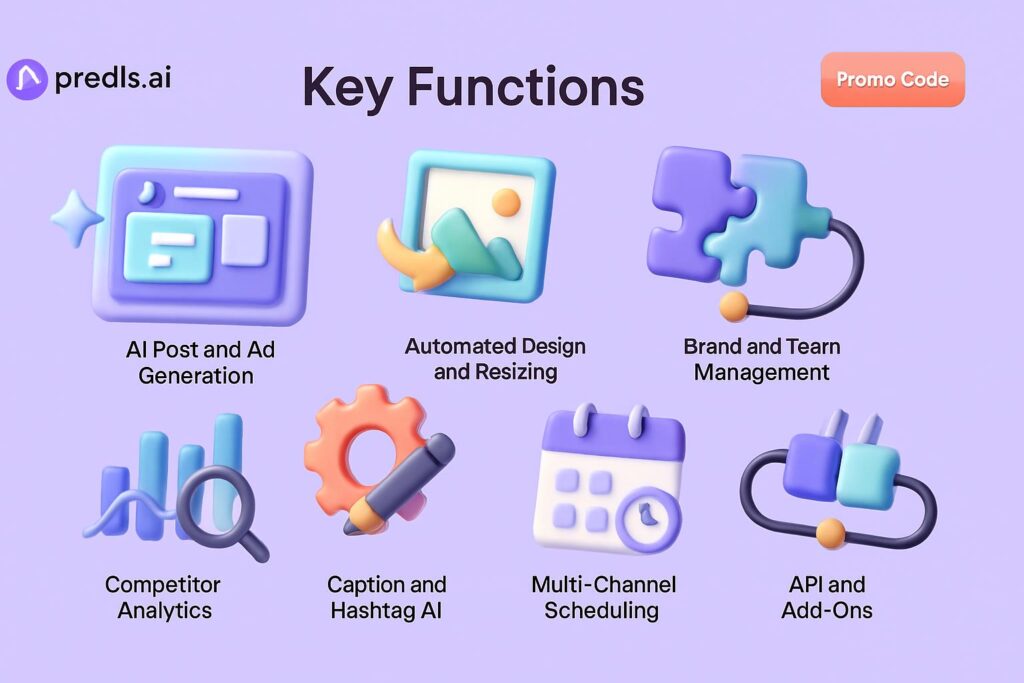 predls.ai

Key Functions

Promo Code

AI Post and Ad Generation

Automated Design and Resizing

Brand and Tearn Management

Competitor Analytics

Caption and Hashtag AI

Multi-Channel Scheduling

API and Add-Ons